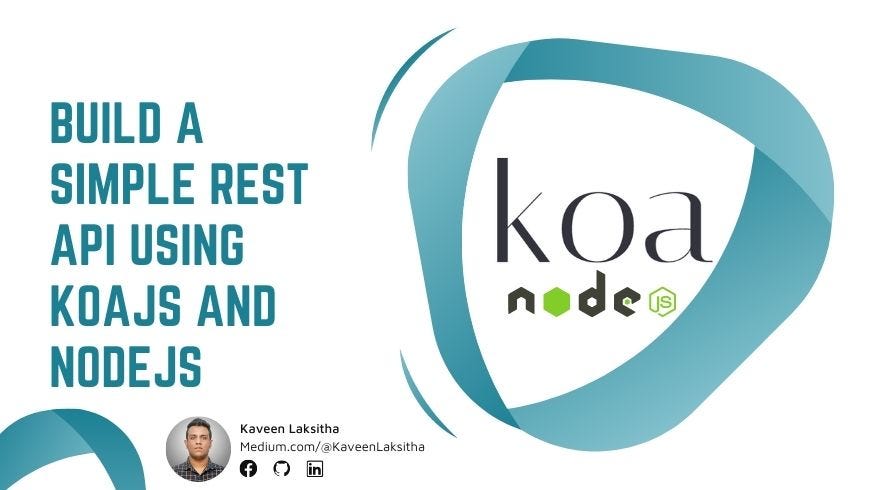 BUILD A SIMPLE REST API USING KOAJS AND NODEJS

koa

node JS

Kaveen Laksitha
Medium.com/@KaveenLaksitha